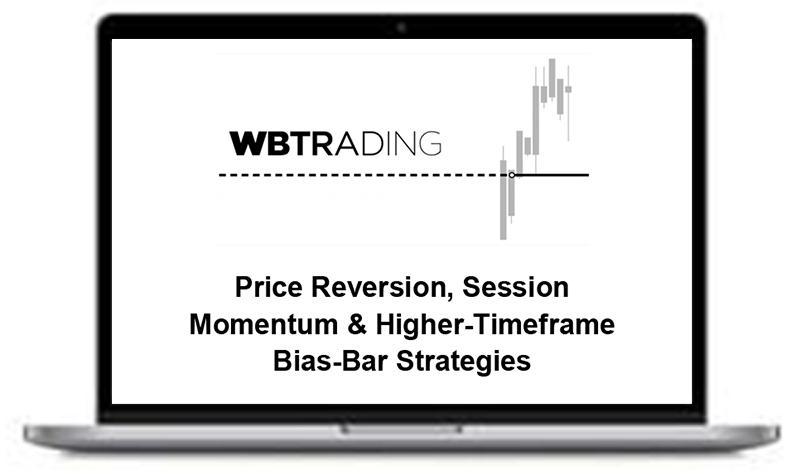 WBTRADING

Price Reversion, Session Momentum & Higher-Timeframe Bias-Bar Strategies